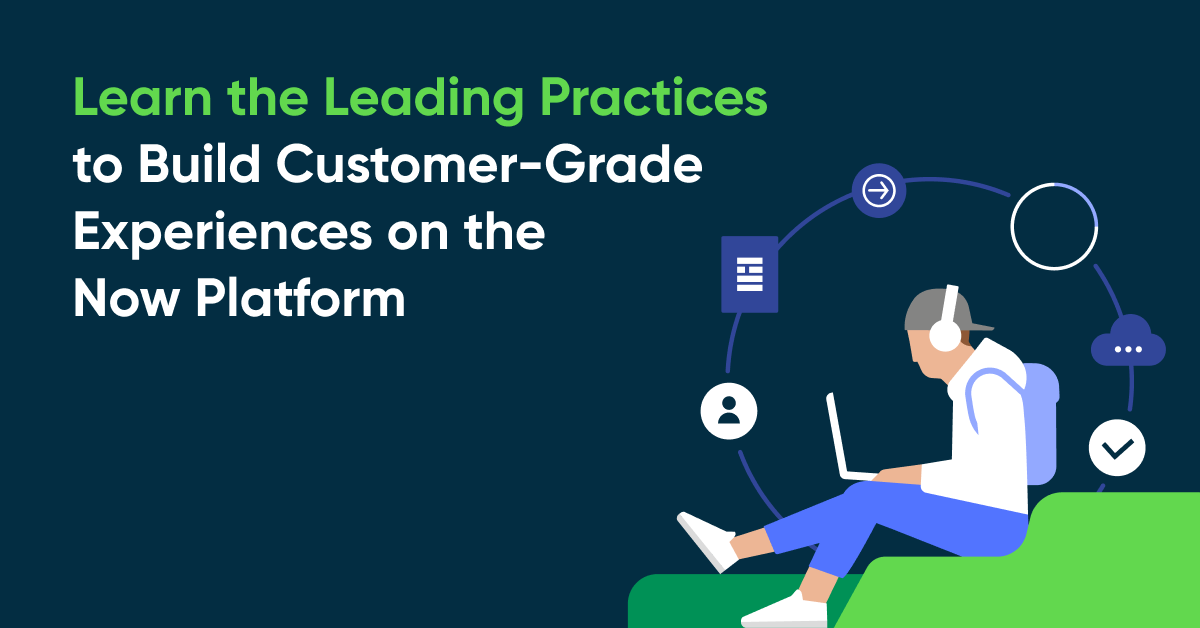 Learn the Leading Practices to Build Customer-Grade Experiences on the Now Platform